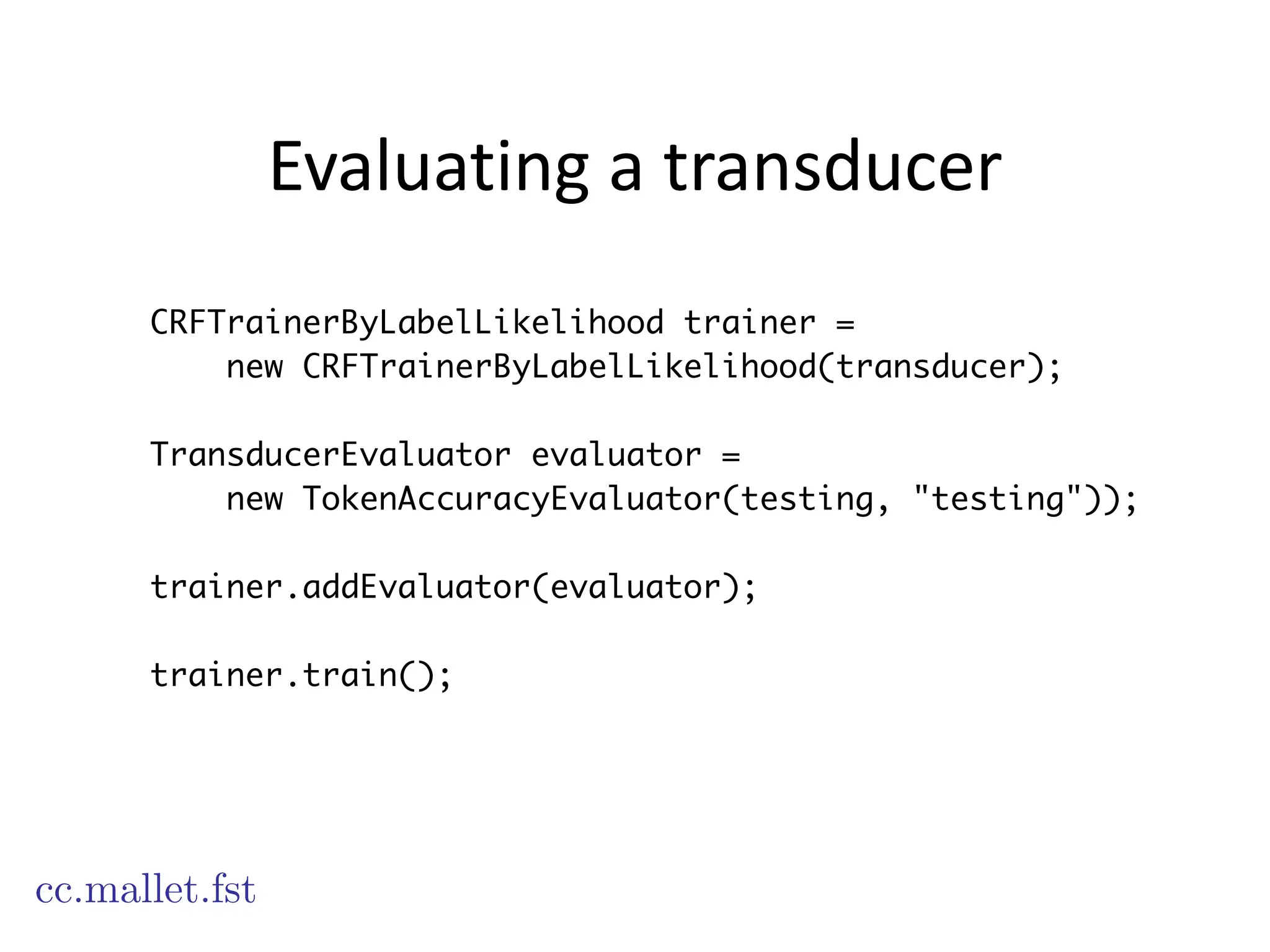 Evaluating a transducer

CRFTrainerByLabelLikelihood trainer =
    new CRFTrainerByLabelLikelihood(transducer);

TransducerEvaluator evaluator =
    new TokenAccuracyEvaluator(testing, "testing"));

trainer.addEvaluator(evaluator);

trainer.train();

cc.mallet.fst